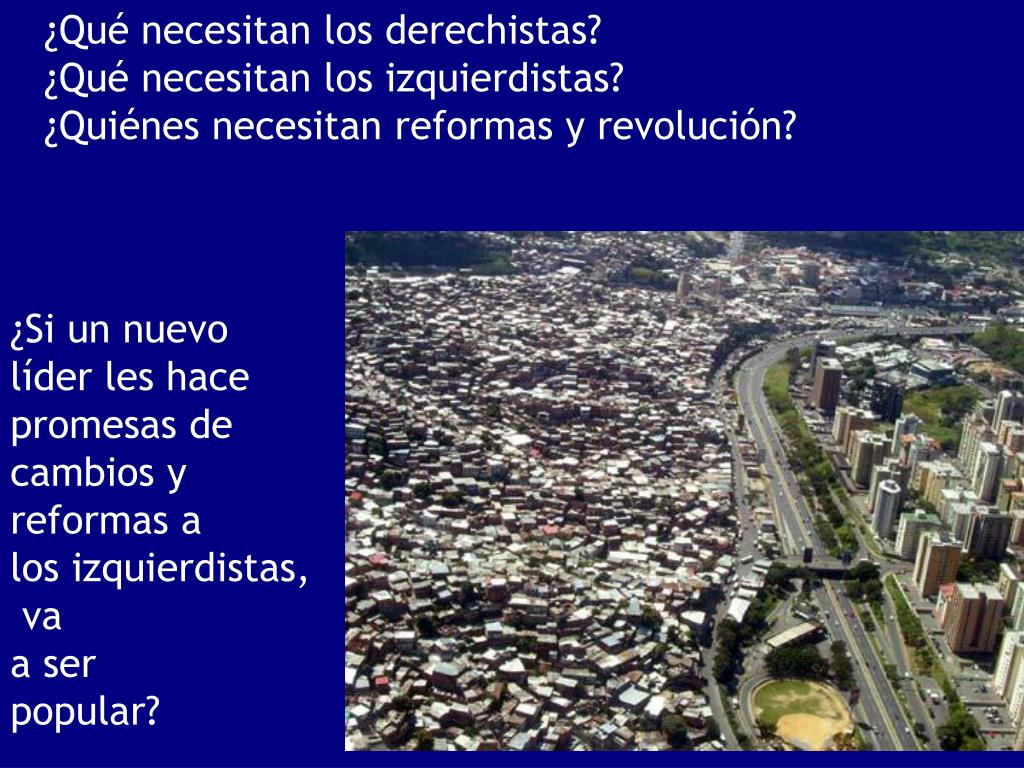 ¿Qué necesitan los derechistas?
¿Qué necesitan los izquierdistas?
¿Quiénes necesitan reformas y revolución?

¿Si un nuevo líder les hace promesas de cambios y reformas a los izquierdistas, va a ser popular?